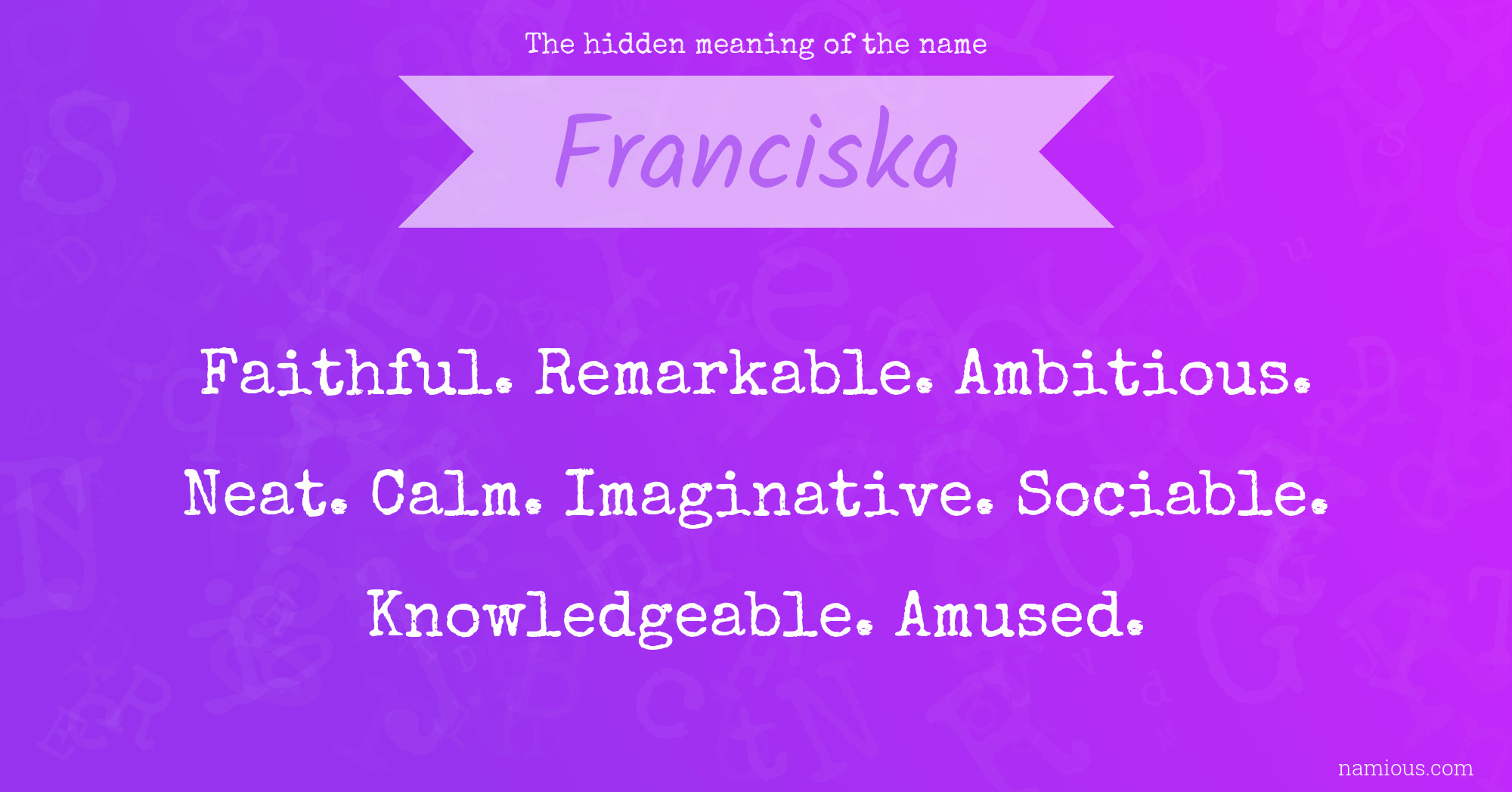 The hidden meaning of the name

Franciska

Faithful. Remarkable. Ambitious. Neat. Calm. Imaginative. Sociable. Knowledgeable. Amused.

namious.com